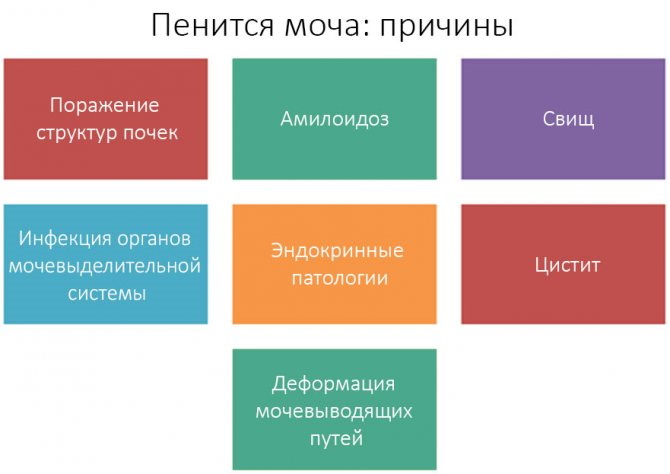 Пенится моча: причины

Поражение структур почек

Амилоидоз

Свищ

Инфекция органов мочевыделительной системы

Эндокринные патологии

Цистит

Деформация мочевыводящих путей